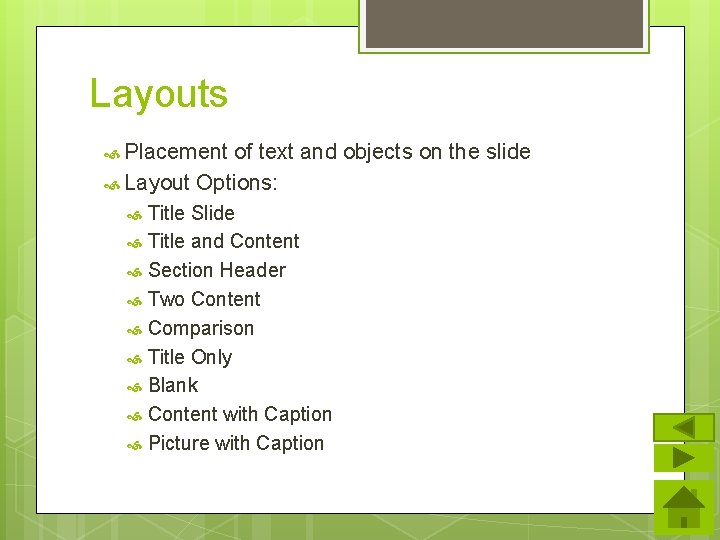 Layouts

Placement of text and objects on the slide
Layout Options:
Title Slide
Title and Content
Section Header
Two Content
Comparison
Title Only
Blank
Content with Caption
Picture with Caption